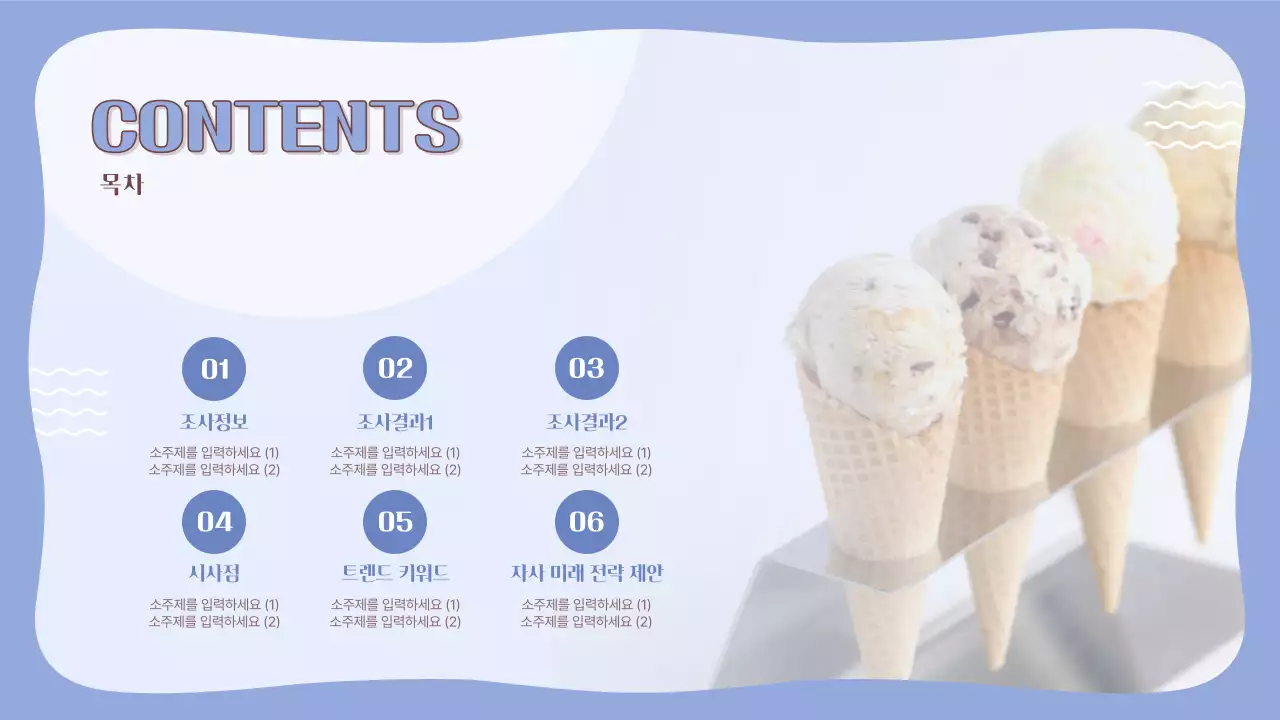 CONTENTS
목차

01
조사정보
소주제를 입력하세요 (1)
소주제를 입력하세요 (2)

02
조사결과1
소주제를 입력하세요 (1)
소주제를 입력하세요 (2)

03
조사결과2
소주제를 입력하세요 (1)
소주제를 입력하세요 (2)

04
시사점
소주제를 입력하세요 (1)
소주제를 입력하세요 (2)

05
트렌드 키워드
소주제를 입력하세요 (1)
소주제를 입력하세요 (2)

06
자사 미래 전략 제안
소주제를 입력하세요 (1)
소주제를 입력하세요 (2)